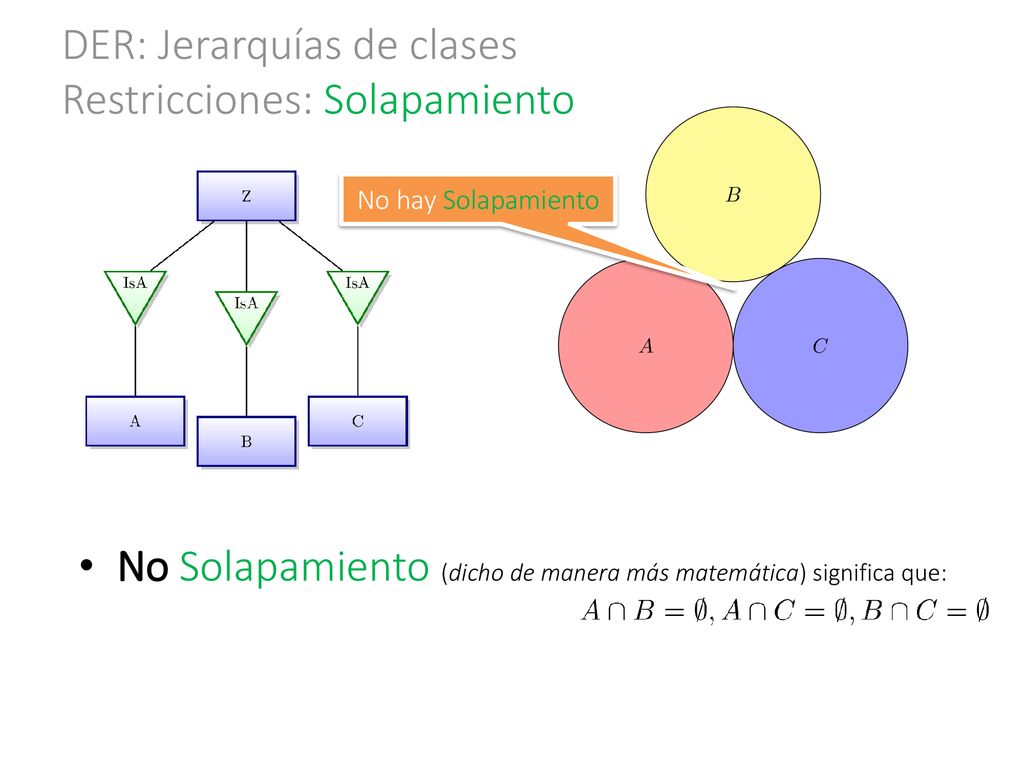 DER: Jerarquías de clases
Restricciones: Solapamiento

Z

IsA

IsA

IsA

A

B

C

No hay Solapamiento

$B$

$A$

$C$

• No Solapamiento (dicho de manera más matemática) significa que:
$A \cap B = \emptyset, A \cap C = \emptyset, B \cap C = \emptyset$